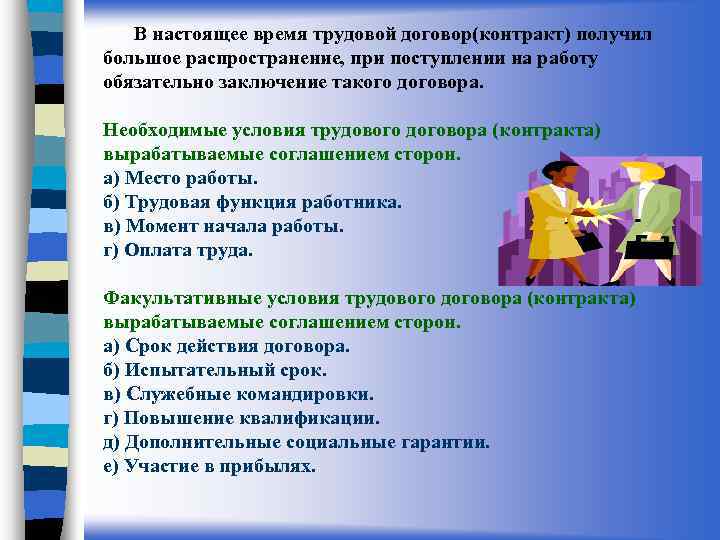 В настоящее время трудовой договор(контракт) получил большое распространение, при поступлении на работу обязательно заключение такого договора.

Необходимые условия трудового договора (контракта) вырабатываемые соглашением сторон.
а) Место работы.
б) Трудовая функция работника.
в) Момент начала работы.
г) Оплата труда.

Факультативные условия трудового договора (контракта) вырабатываемые соглашением сторон.
а) Срок действия договора.
б) Испытательный срок.
в) Служебные командировки.
г) Повышение квалификации.
д) Дополнительные социальные гарантии.
е) Участие в прибылях.